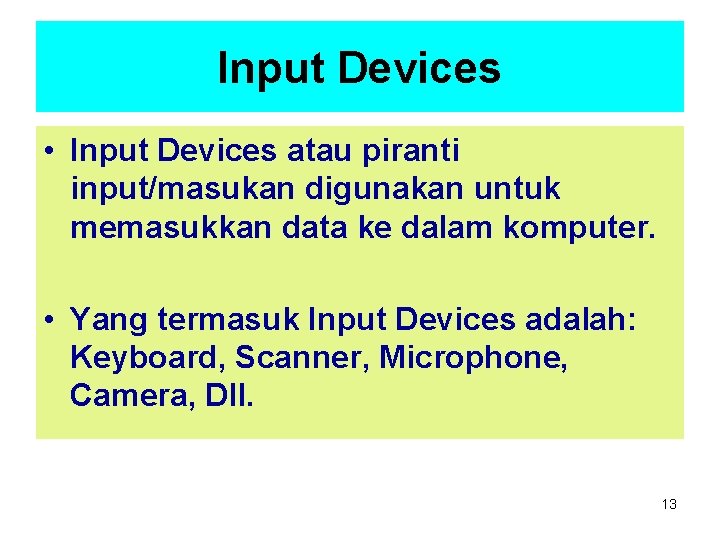 Input Devices

• Input Devices atau piranti input/masukan digunakan untuk memasukkan data ke dalam komputer.

• Yang termasuk Input Devices adalah: Keyboard, Scanner, Microphone, Camera, Dll.

13